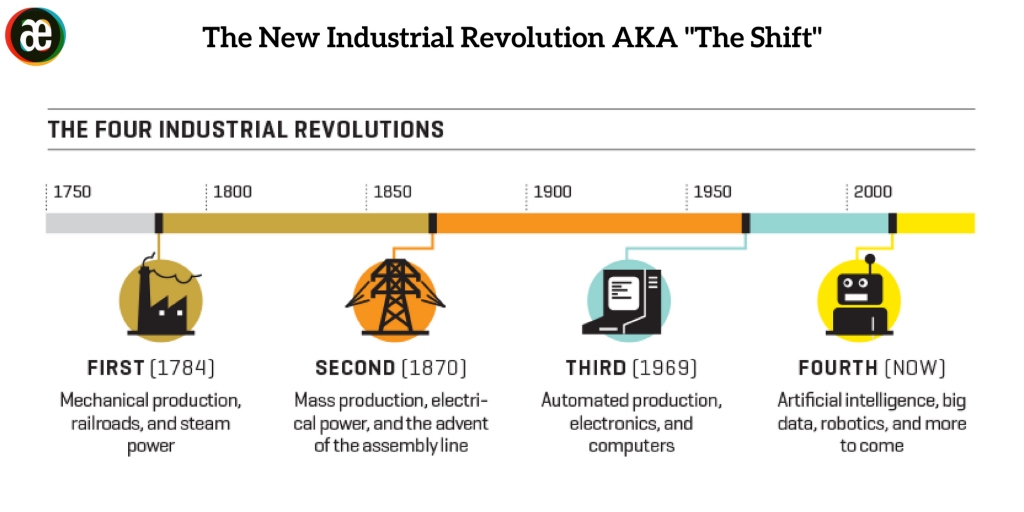 æ

The New Industrial Revolution AKA "The Shift"

THE FOUR INDUSTRIAL REVOLUTIONS

1750 1800 1850 1900 1950 2000

FIRST (1784)
Mechanical production, railroads, and steam power

SECOND (1870)
Mass production, electrical power, and the advent of the assembly line

THIRD (1969)
Automated production, electronics, and computers

FOURTH (NOW)
Artificial intelligence, big data, robotics, and more to come